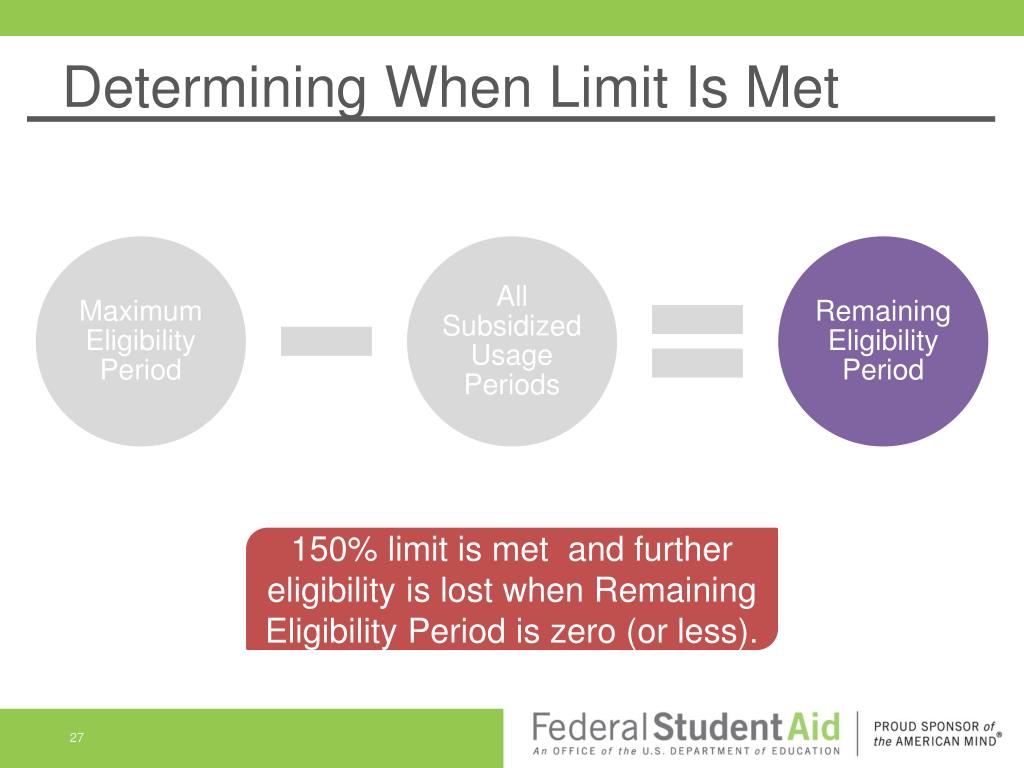 Determining When Limit Is Met

Maximum Eligibility Period

All Subsidized Usage Periods

Remaining Eligibility Period

150% limit is met and further eligibility is lost when Remaining Eligibility Period is zero (or less).

27

Federal Student Aid
An OFFICE of the U.S. DEPARTMENT of EDUCATION

PROUD SPONSOR of the AMERICAN MIND®